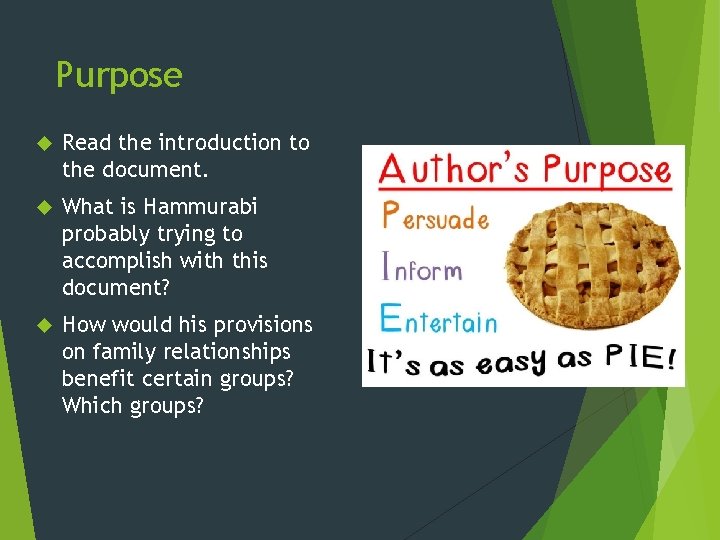 Purpose

Read the introduction to the document.

What is Hammurabi probably trying to accomplish with this document?

How would his provisions on family relationships benefit certain groups? Which groups?

Author's Purpose

Persuade

Inform

Entertain

It's as easy as PIE!